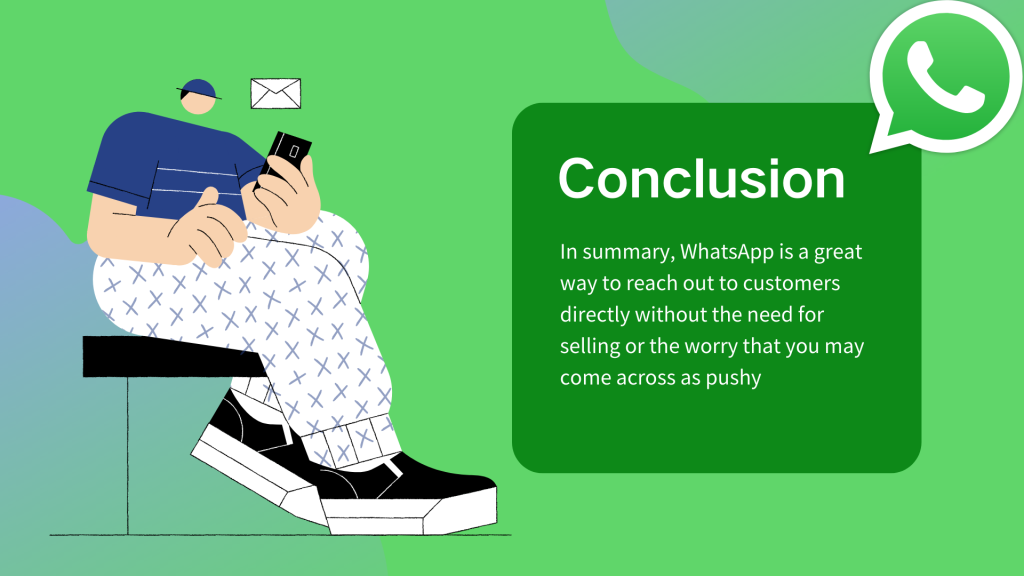 Conclusion

In summary, WhatsApp is a great way to reach out to customers directly without the need for selling or the worry that you may come across as pushy